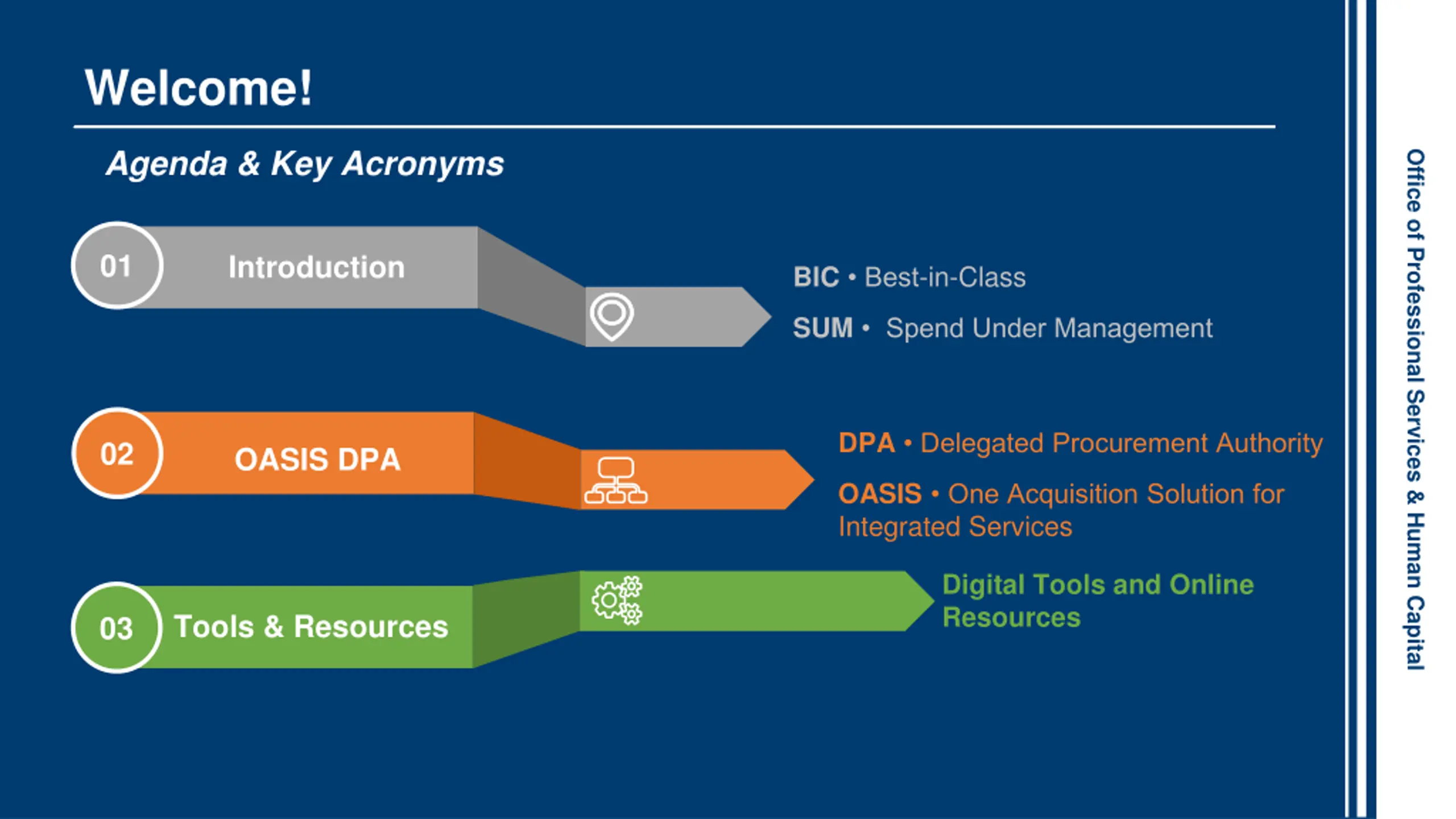 Welcome!

Agenda & Key Acronyms

01 Introduction

BIC • Best-in-Class

SUM • Spend Under Management

02 OASIS DPA

DPA • Delegated Procurement Authority

OASIS • One Acquisition Solution for Integrated Services

03 Tools & Resources

Digital Tools and Online Resources

Office of Professional Services & Human Capital